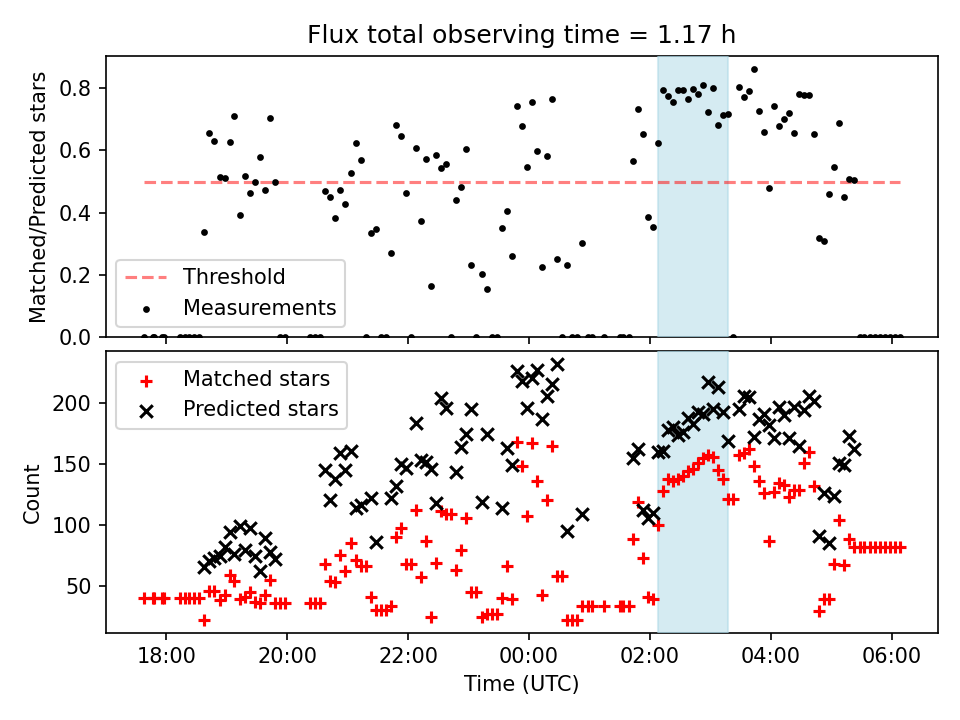 Flux total observing time = 1.17 h

Matched/Predicted stars

0.8
0.6
0.4
0.2
0.0

Threshold
Measurements

Count

200
150
100
50

Matched stars
Predicted stars

18:00
20:00
22:00
00:00
02:00
04:00
06:00

Time (UTC)